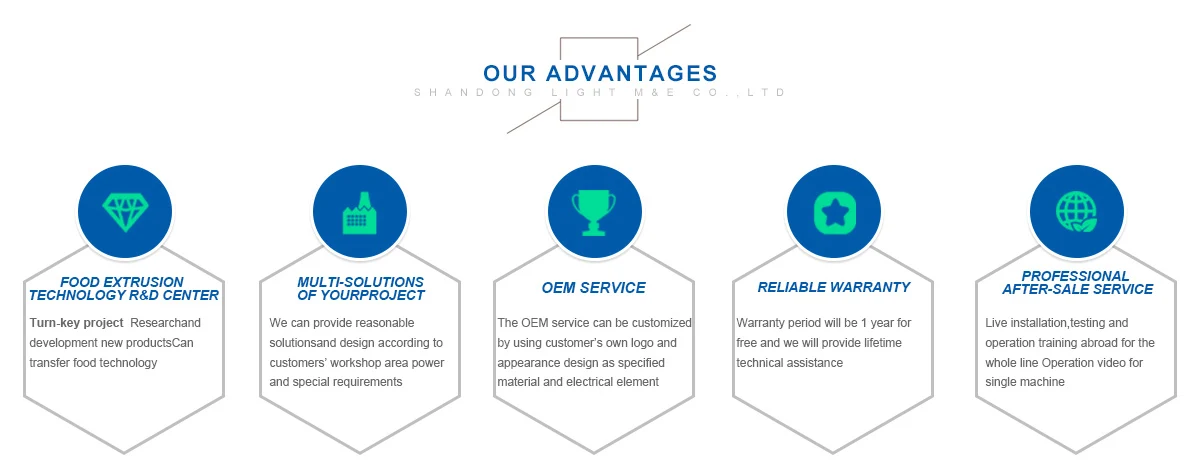 OUR ADVANTAGES
SHANDONG LIGHT M&E CO.,LTD

FOOD EXTRUSION TECHNOLOGY R&D CENTER

Turn-key project Researchand development new productsCan transfer food technology

MULTI-SOLUTIONS OF YOURPROJECT

We can provide reasonable solutionsand design according to customers' workshop area power and special requirements

OEM SERVICE

The OEM service can be customized by using customer's own logo and appearance design as specified material and electrical element

RELIABLE WARRANTY

Warranty period will be 1 year for free and we will provide lifetime technical assistance

PROFESSIONAL AFTER-SALE SERVICE

Live installation,testing and operation training abroad for the whole line Operation video for single machine